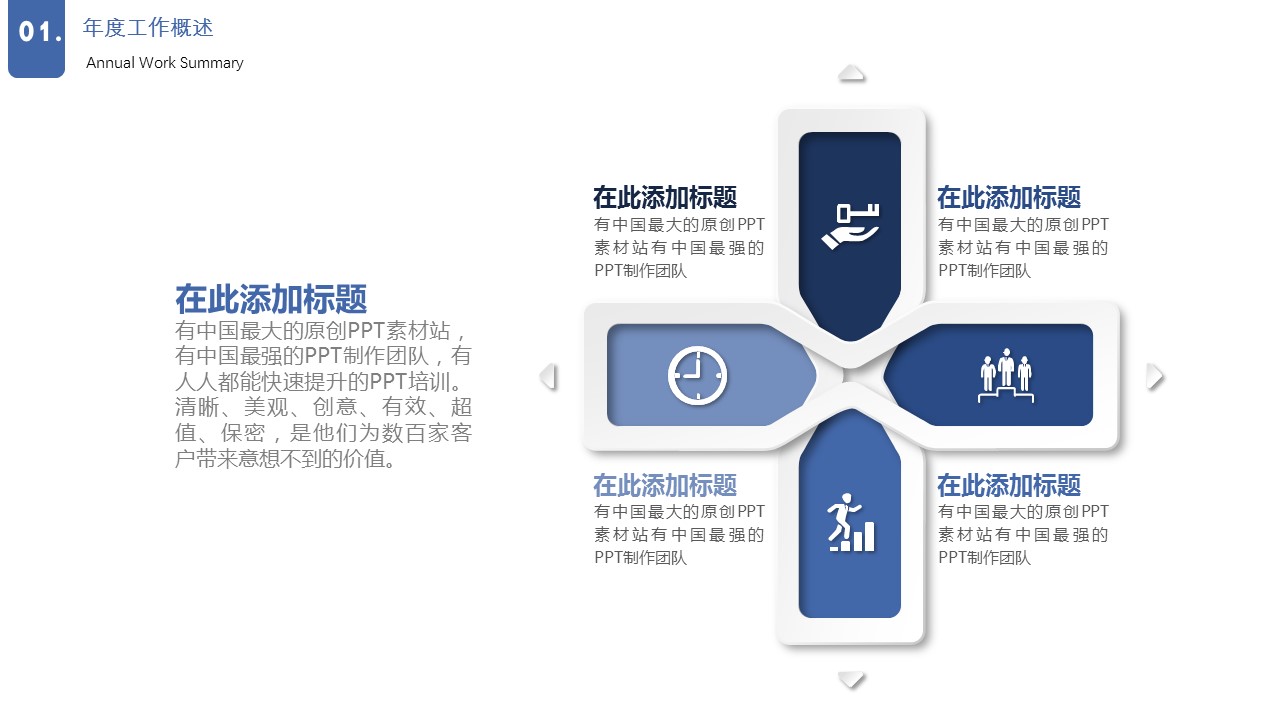 01.

年度工作概述

Annual Work Summary

在此添加标题

有中国最大的原创PPT素材站，有中国最强的PPT制作团队，有人人都能快速提升的PPT培训。清晰、美观、创意、有效、超值、保密，是他们为数百家客户带来意想不到的价值。

在此添加标题

有中国最大的原创PPT素材站有中国最强的PPT制作团队

在此添加标题

有中国最大的原创PPT素材站有中国最强的PPT制作团队

在此添加标题

有中国最大的原创PPT素材站有中国最强的PPT制作团队

在此添加标题

有中国最大的原创PPT素材站有中国最强的PPT制作团队